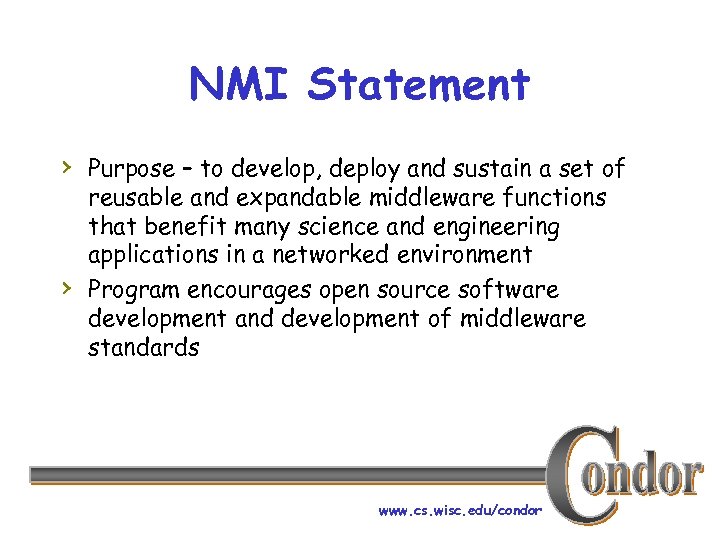 NMI Statement

› Purpose – to develop, deploy and sustain a set of reusable and expandable middleware functions that benefit many science and engineering applications in a networked environment

› Program encourages open source software development and development of middleware standards

Condor

www.cs.wisc.edu/condor